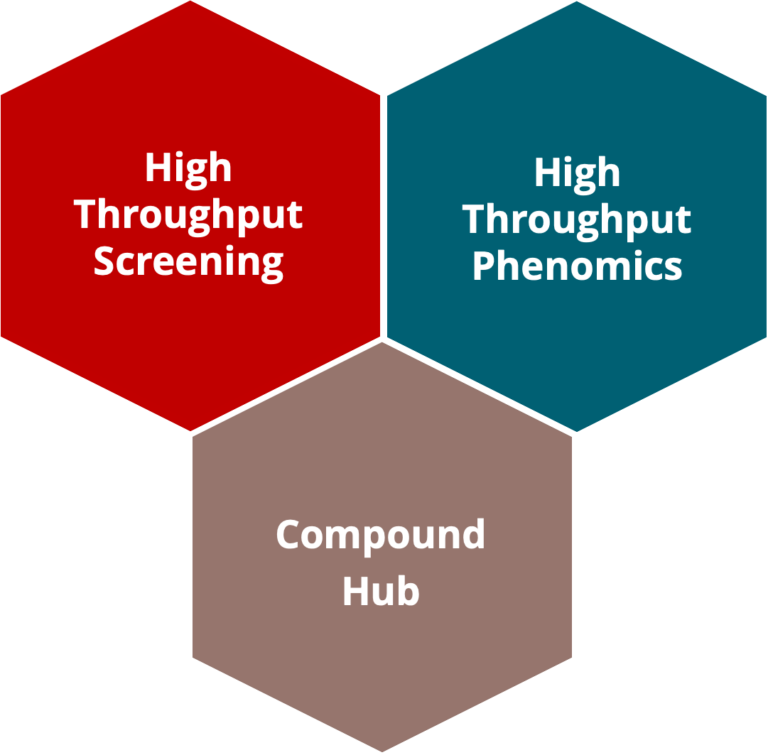 High Throughput Screening

High Throughput Phenomics

Compound Hub